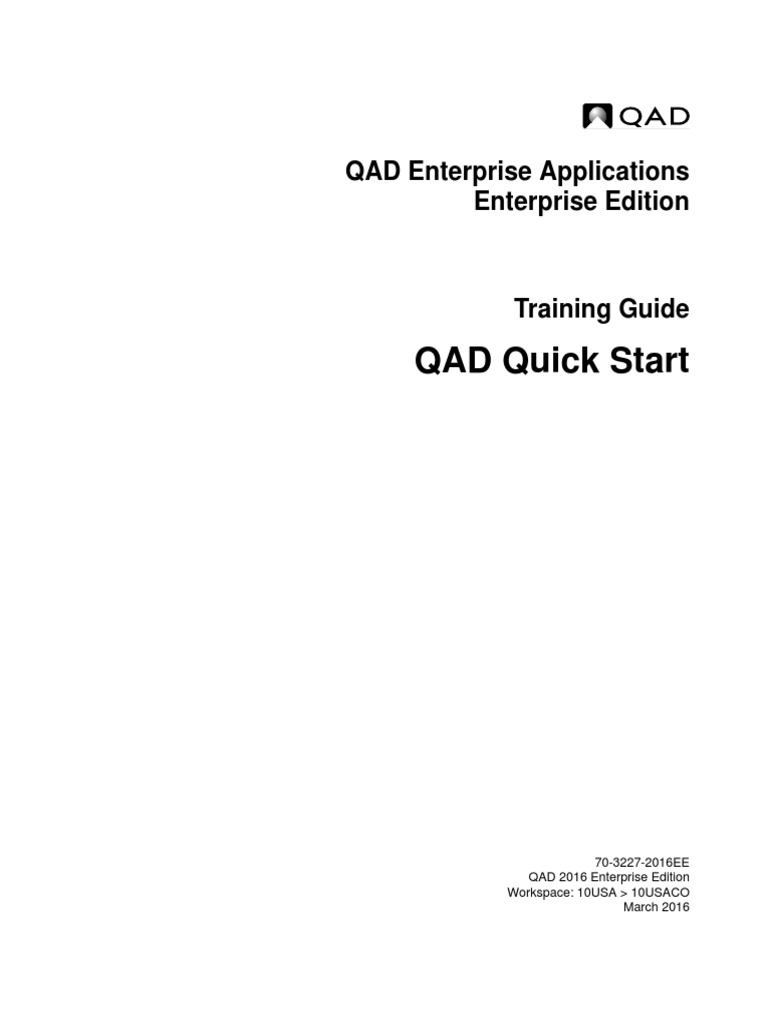 QAD

QAD Enterprise Applications
Enterprise Edition

Training Guide

QAD Quick Start

70-3227-2016EE
QAD 2016 Enterprise Edition
Workspace: 10USA > 10USACO
March 2016